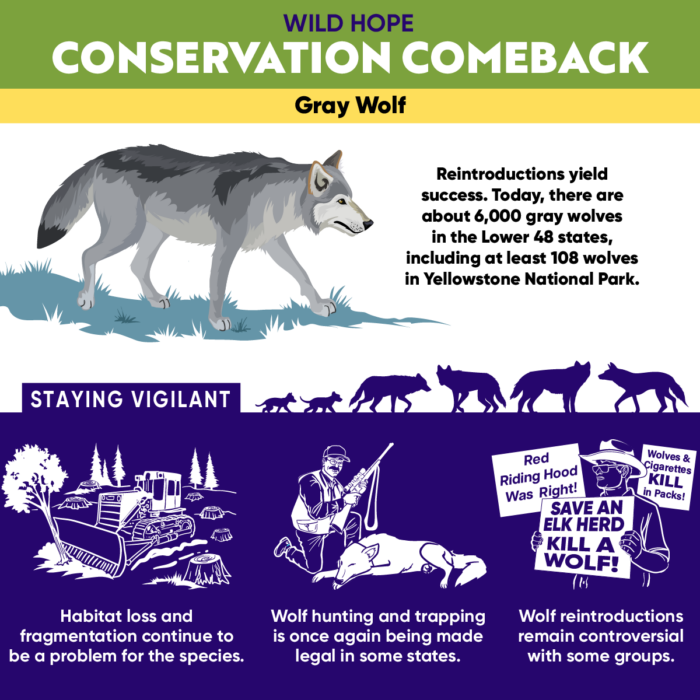 WILD HOPE
CONSERVATION COMEBACK

Gray Wolf

Reintroductions yield success. Today, there are about 6,000 gray wolves in the Lower 48 states, including at least 108 wolves in Yellowstone National Park.

STAYING VIGILANT

Red Riding Hood Was Right!

Wolves & Cigarettes KILL in Packs!

SAVE AN ELK HERD KILL A WOLF!

Habitat loss and fragmentation continue to be a problem for the species.

Wolf hunting and trapping is once again being made legal in some states.

Wolf reintroductions remain controversial with some groups.